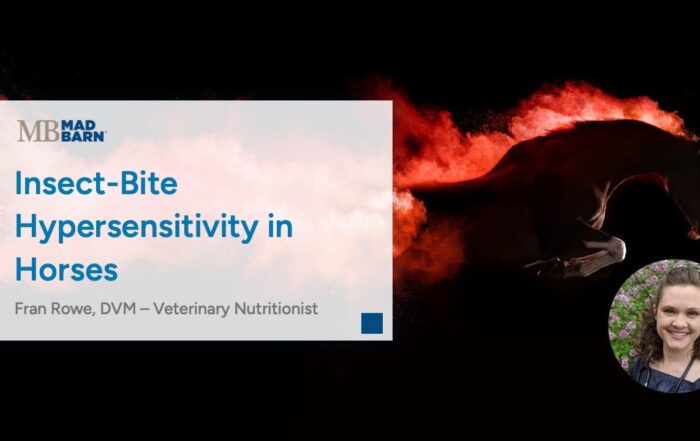 MB MAD BARN

Insect-Bite Hypersensitivity in Horses

Fran Rowe, DVM – Veterinary Nutritionist